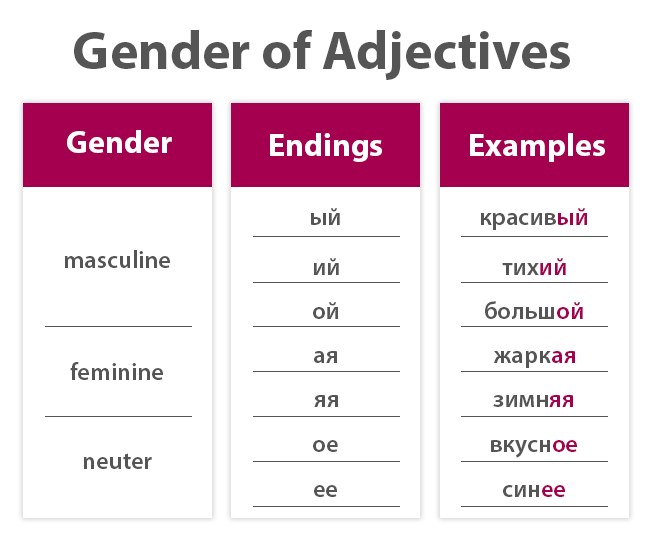 Gender of Adjectives

| Gender | Endings | Examples |
|---|---|---|
| masculine | ый | красивый |
| | ий | тихий |
| | ой | большой |
| feminine | ая | жаркая |
| | яя | зимняя |
| neuter | ое | вкусное |
| | ее | синее |